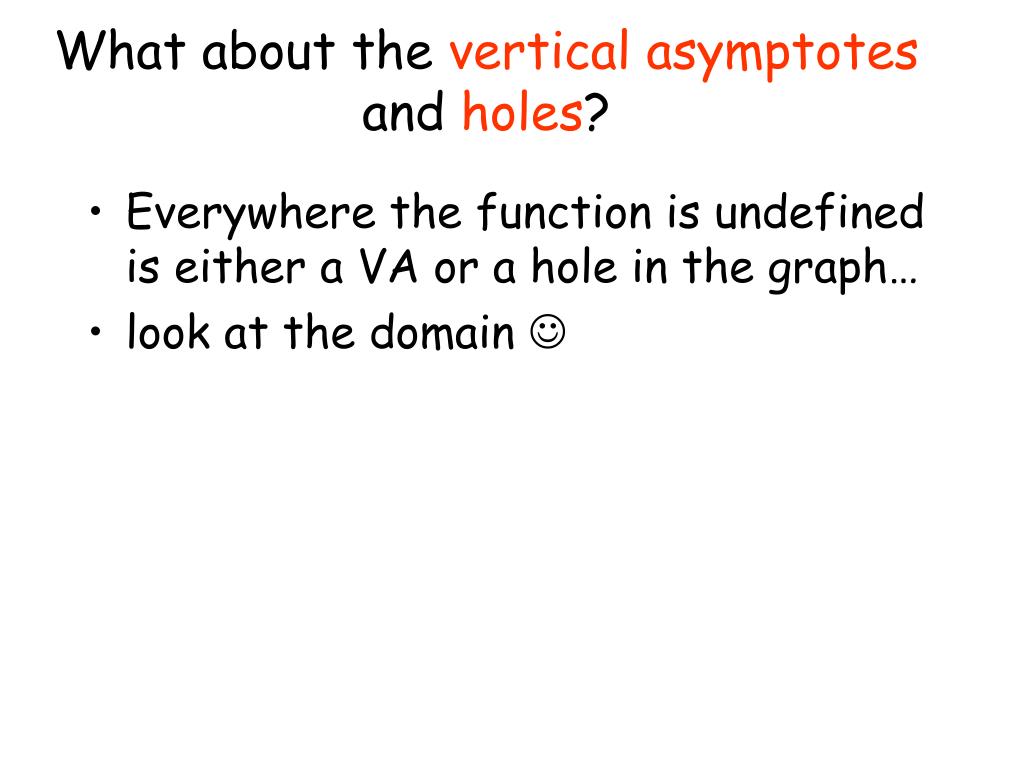 What about the vertical asymptotes and holes?

• Everywhere the function is undefined is either a VA or a hole in the graph…
• look at the domain ☺